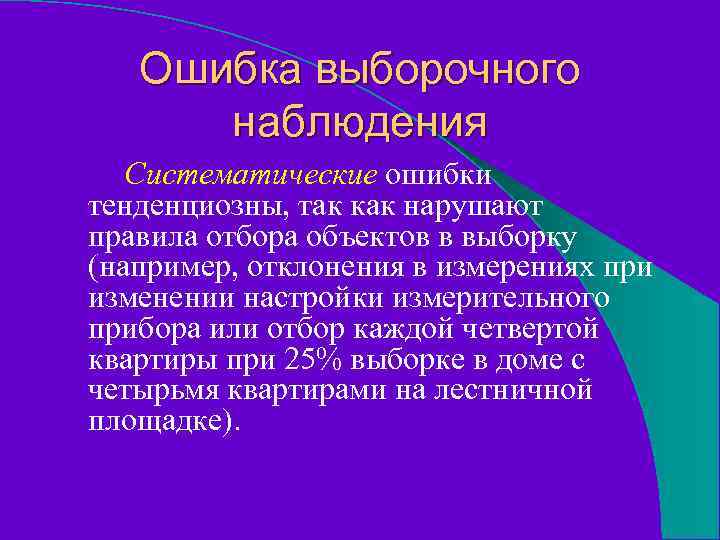 Ошибка выборочного наблюдения

Систематические ошибки тенденциозны, так как нарушают правила отбора объектов в выборку (например, отклонения в измерениях при изменении настройки измерительного прибора или отбор каждой четвертой квартиры при 25% выборке в доме с четырьмя квартирами на лестничной площадке).